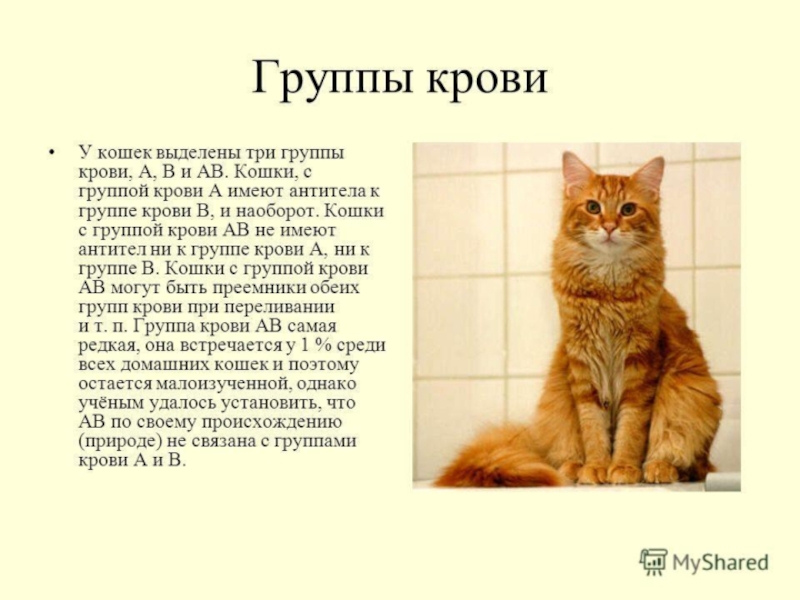 Группы крови

• У кошек выделены три группы крови, А, В и АВ. Кошки, с группой крови А имеют антитела к группе крови В, и наоборот. Кошки с группой крови АВ не имеют антител ни к группе крови А, ни к группе В. Кошки с группой крови АВ могут быть преемники обеих групп крови при переливании и т. п. Группа крови АВ самая редкая, она встречается у 1 % среди всех домашних кошек и поэтому остается малоизученной, однако учёным удалось установить, что АВ по своему происхождению (природе) не связана с группами крови А и В.

MyShared